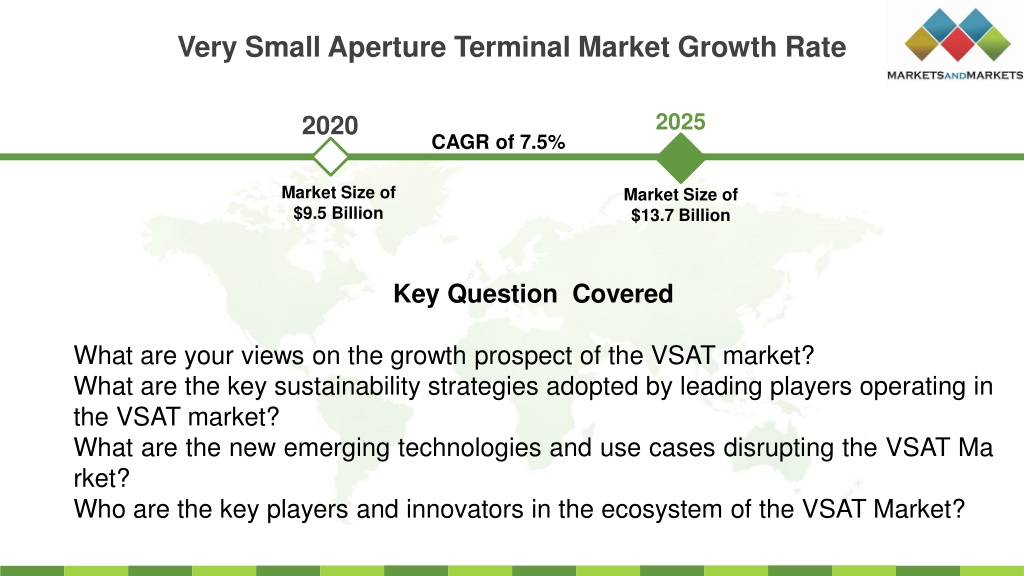 Very Small Aperture Terminal Market Growth Rate

MARKETSANDMARKETS

2020

CAGR of 7.5%

2025

Market Size of $9.5 Billion

Market Size of $13.7 Billion

Key Question Covered

What are your views on the growth prospect of the VSAT market?
What are the key sustainability strategies adopted by leading players operating in the VSAT market?
What are the new emerging technologies and use cases disrupting the VSAT Ma rket?
Who are the key players and innovators in the ecosystem of the VSAT Market?